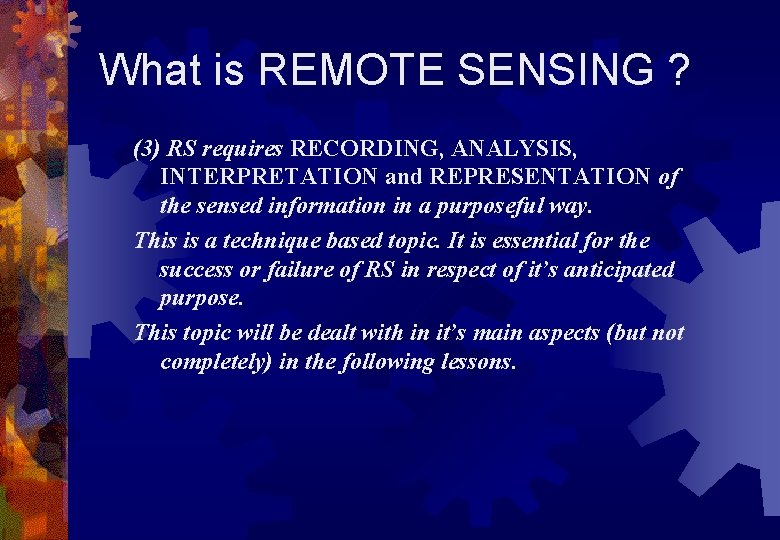 What is REMOTE SENSING ?

(3) RS requires RECORDING, ANALYSIS, INTERPRETATION and REPRESENTATION of the sensed information in a purposeful way.

This is a technique based topic. It is essential for the success or failure of RS in respect of it's anticipated purpose.

This topic will be dealt with in it's main aspects (but not completely) in the following lessons.